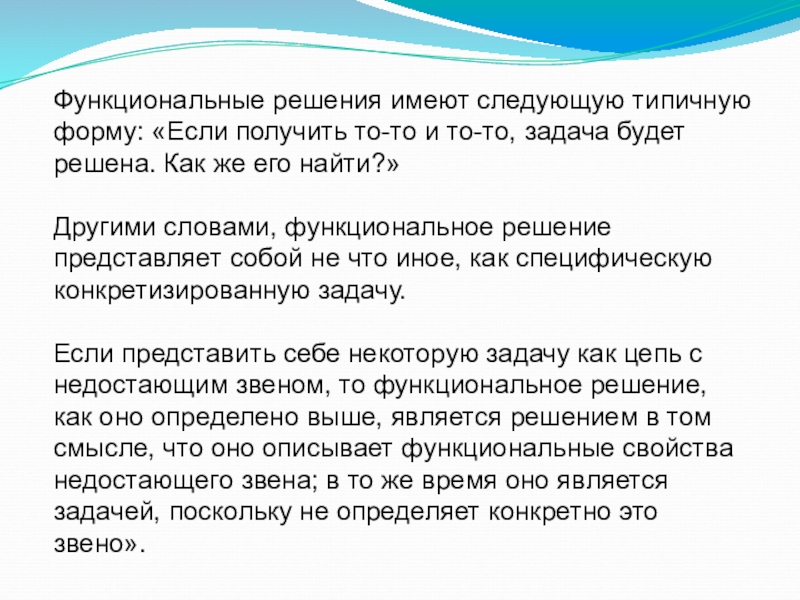 Функциональные решения имеют следующую типичную форму: «Если получить то-то и то-то, задача будет решена. Как же его найти?»

Другими словами, функциональное решение представляет собой не что иное, как специфическую конкретизированную задачу.

Если представить себе некоторую задачу как цепь с недостающим звеном, то функциональное решение, как оно определено выше, является решением в том смысле, что оно описывает функциональные свойства недостающего звена; в то же время оно является задачей, поскольку не определяет конкретно это звено».